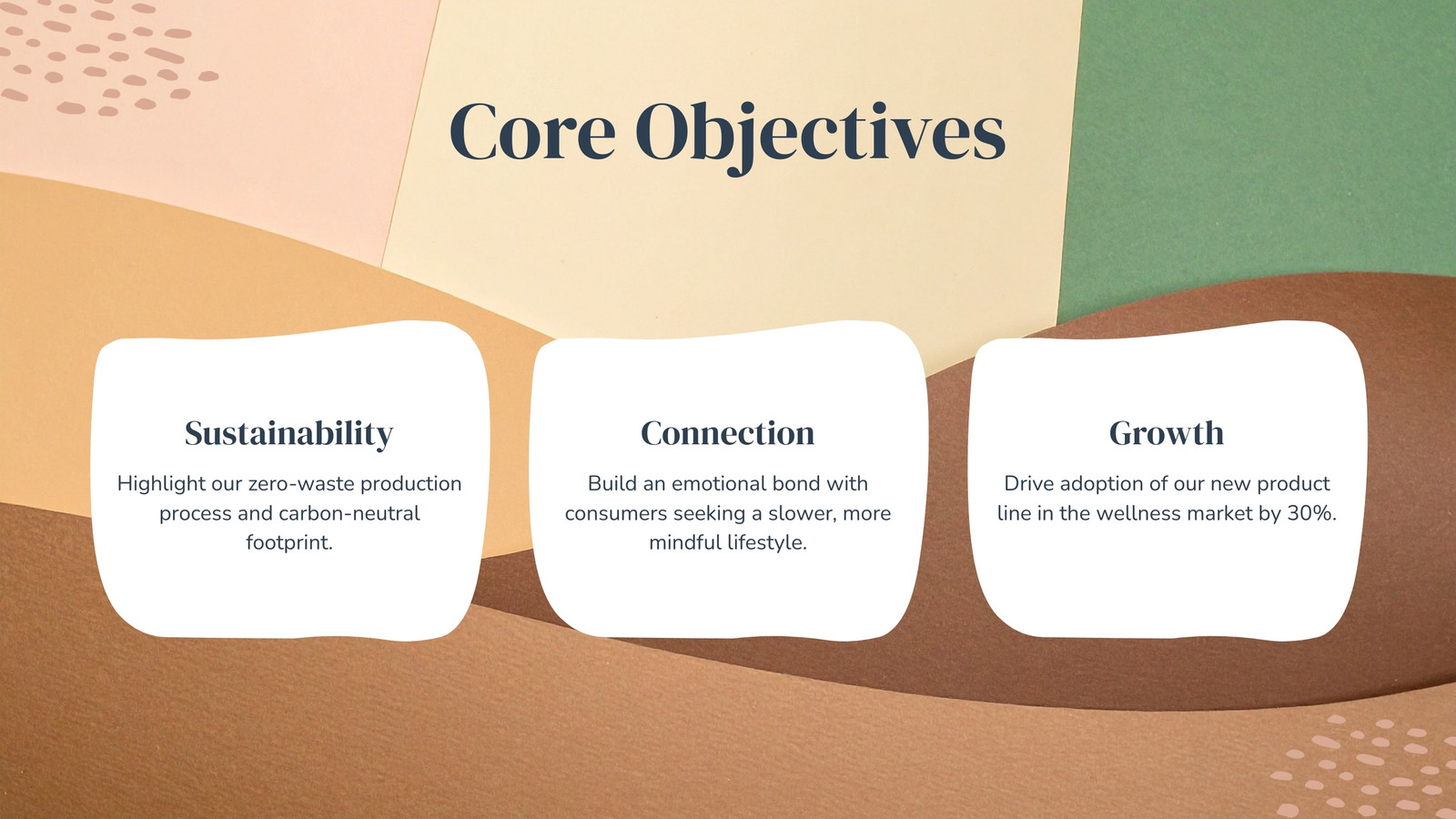 Core Objectives

Sustainability

Highlight our zero-waste production process and carbon-neutral footprint.

Connection

Build an emotional bond with consumers seeking a slower, more mindful lifestyle.

Growth

Drive adoption of our new product line in the wellness market by 30%.